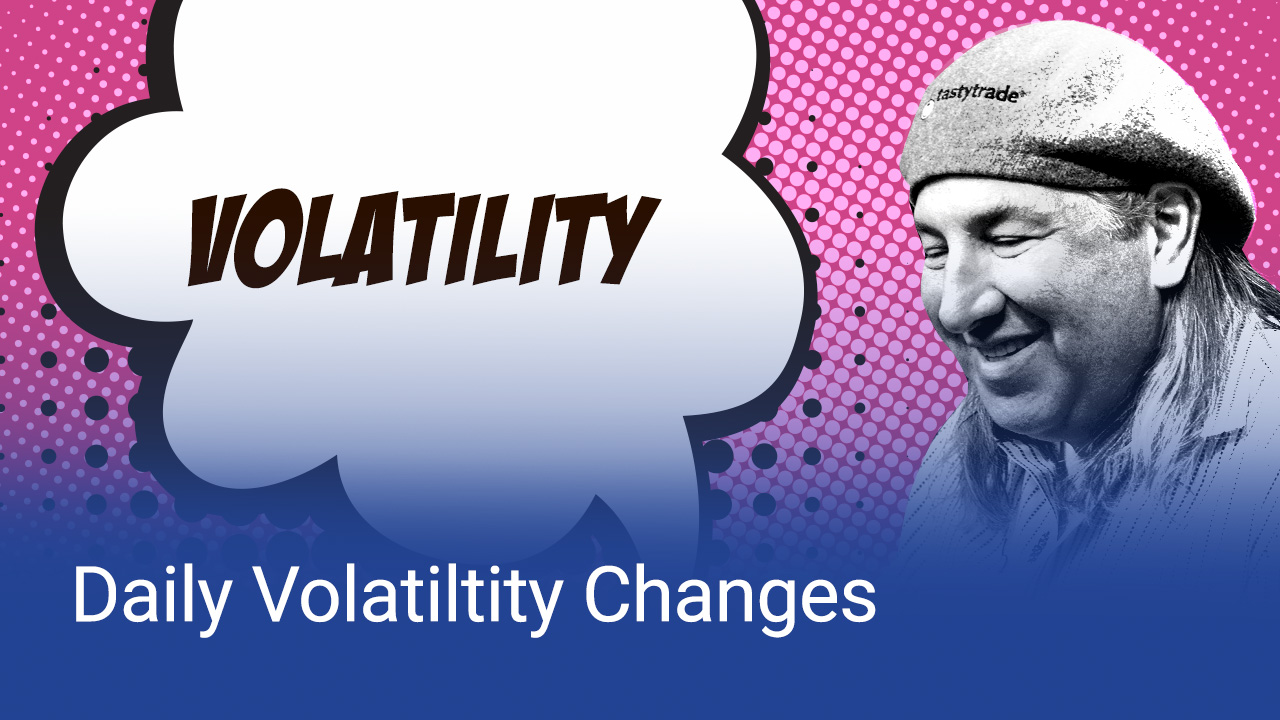 VOLATILITY

tastytrade

Daily Volatiltity Changes